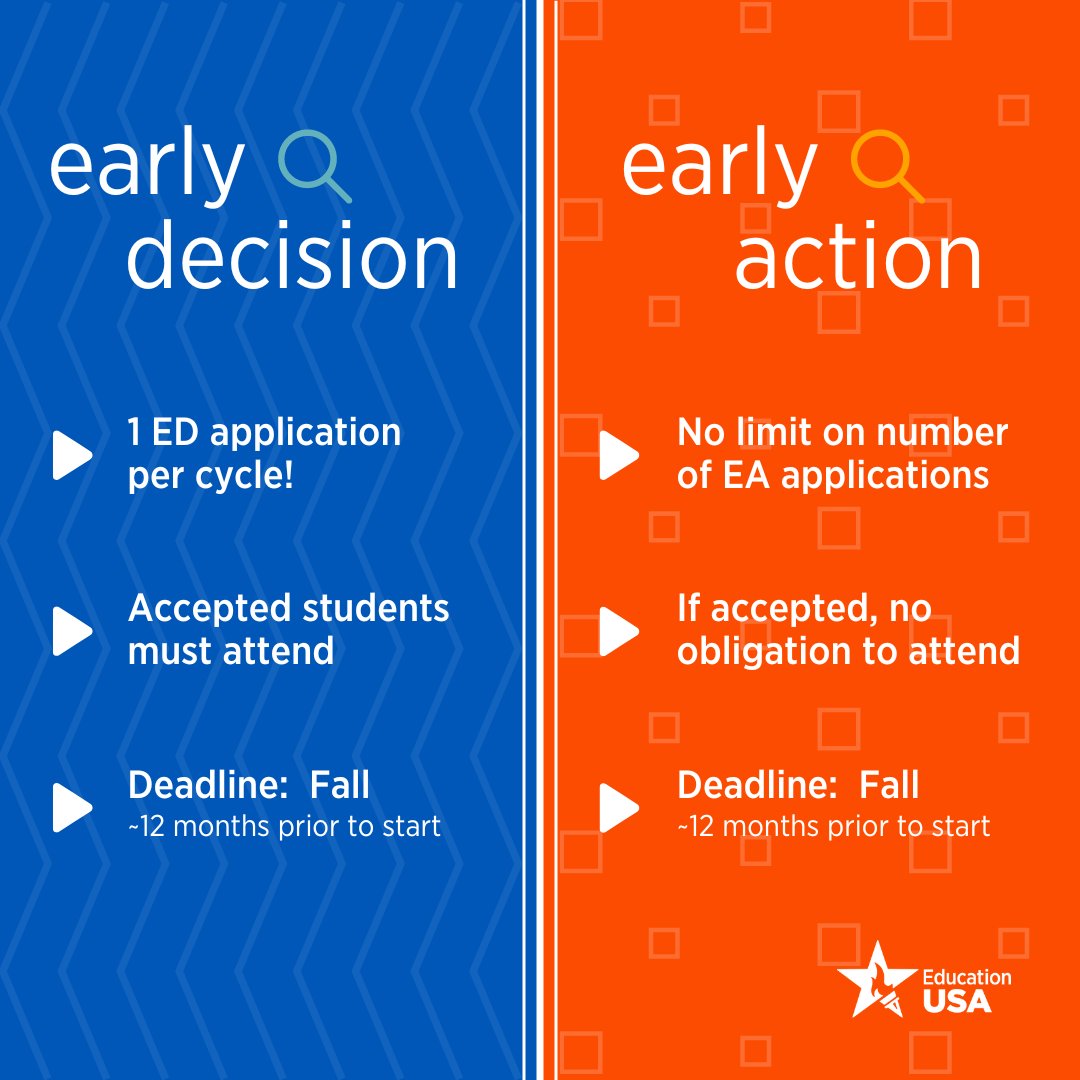 early decision

1 ED application per cycle!

Accepted students must attend

Deadline: Fall
~12 months prior to start

early action

No limit on number of EA applications

If accepted, no obligation to attend

Deadline: Fall
~12 months prior to start

Education USA